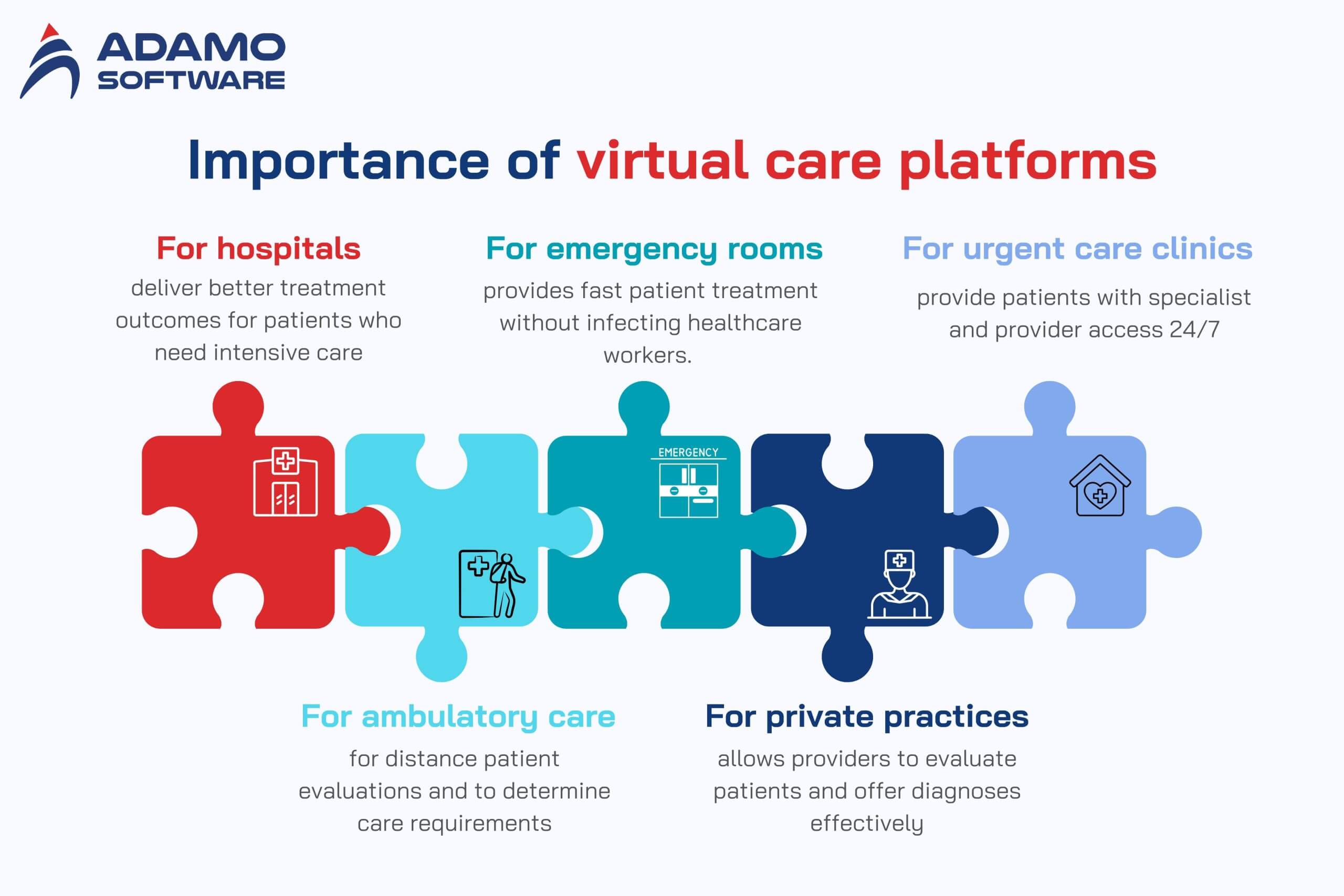 ADAMO SOFTWARE

Importance of virtual care platforms

For hospitals
deliver better treatment outcomes for patients who need intensive care

For emergency rooms
provides fast patient treatment without infecting healthcare workers.

For urgent care clinics
provide patients with specialist and provider access 24/7

EMERGENCY

For ambulatory care
for distance patient evaluations and to determine care requirements

For private practices
allows providers to evaluate patients and offer diagnoses effectively